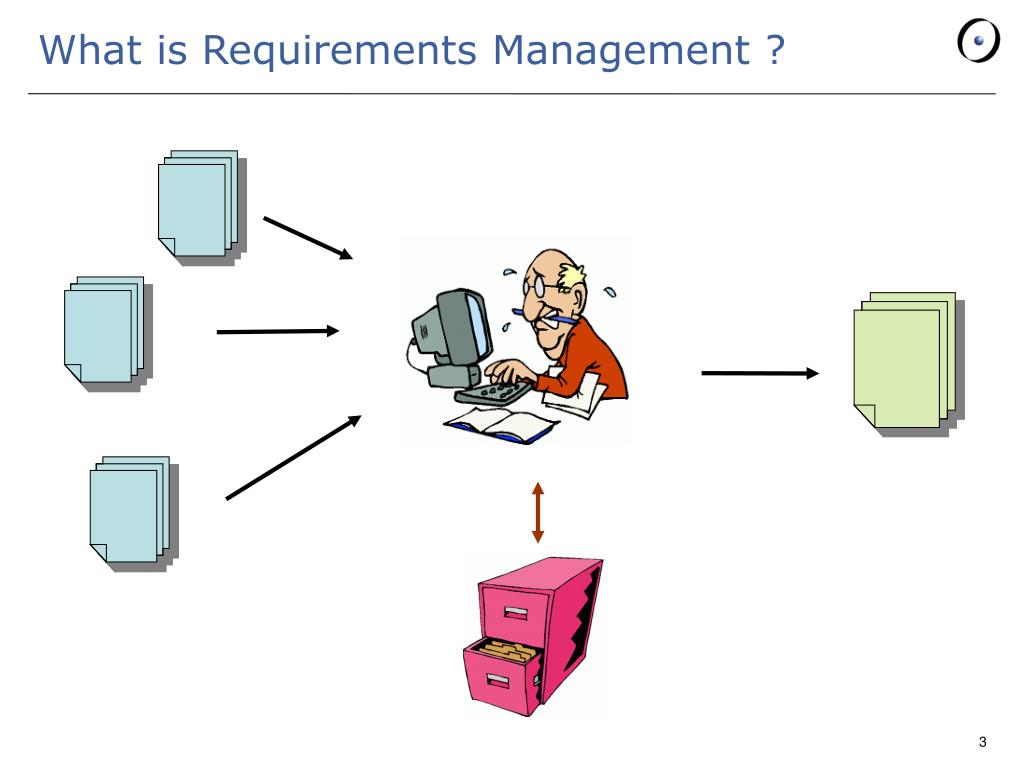 What is Requirements Management ?

3